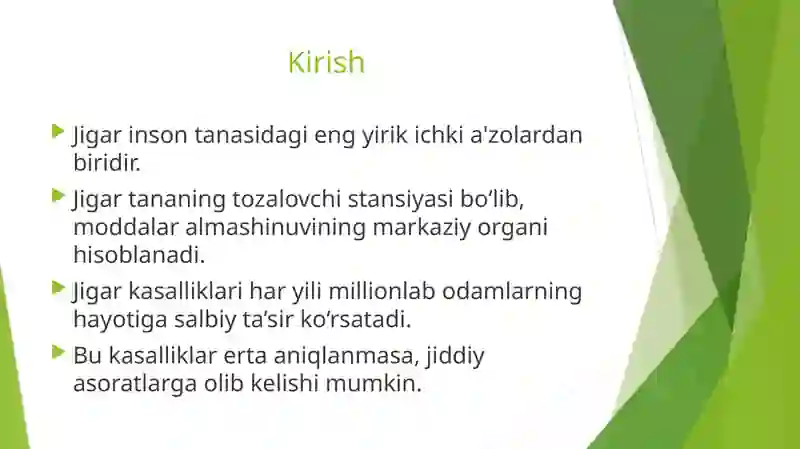 Kirish

Jigar inson tanasidagi eng yirik ichki a'zolardan biridir.

Jigar tananing tozalovchi stansiyasi bo‘lib, moddalar almashinuvining markaziy organi hisoblanadi.

Jigar kasalliklari har yili millionlab odamlarning hayotiga salbiy ta’sir ko‘rsatadi.

Bu kasalliklar erta aniqlanmasa, jiddiy asoratlarga olib kelishi mumkin.